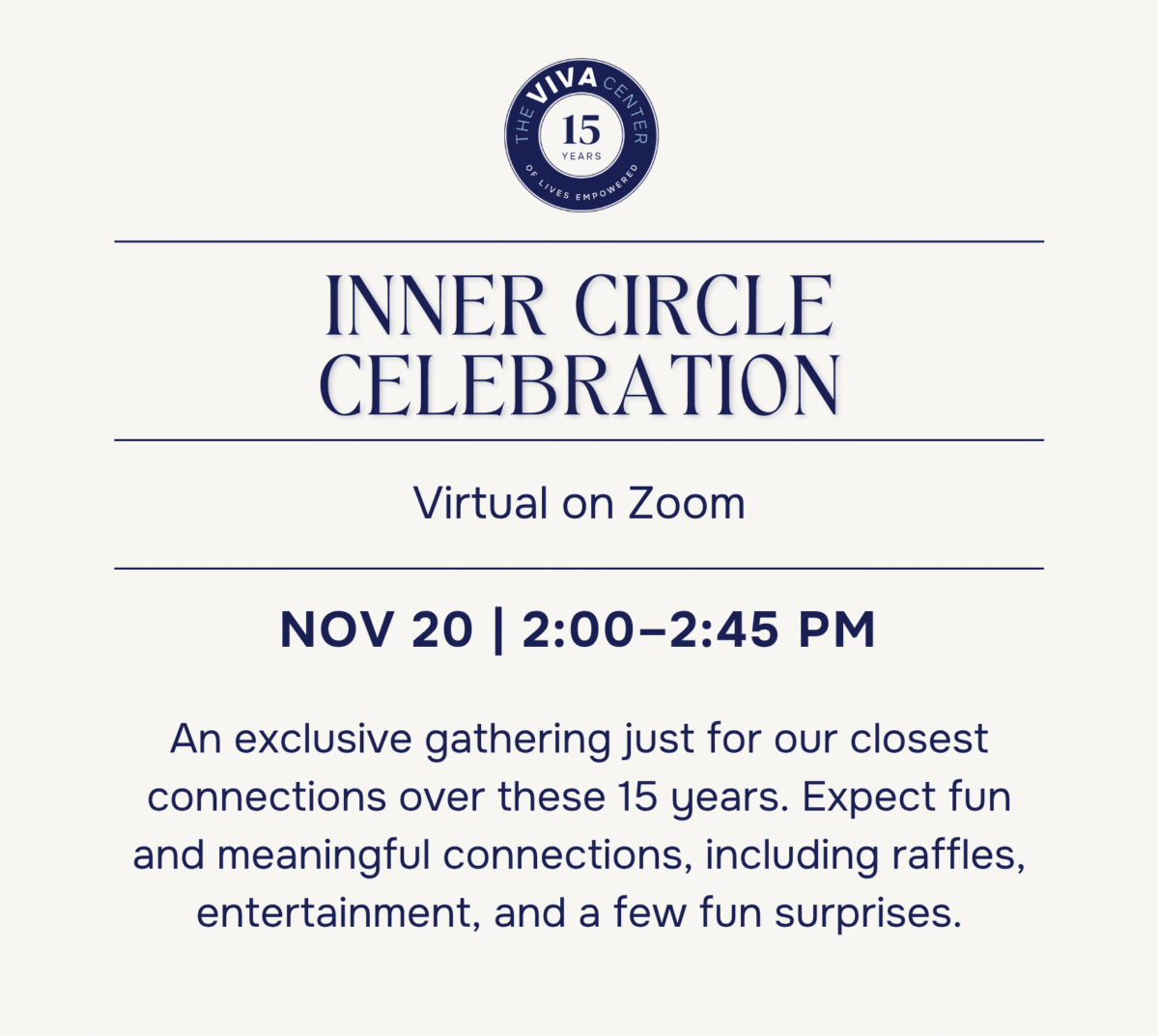 THE VIVA CENTER
15
YEARS
OF LIVES EMPOWERED

INNER CIRCLE CELEBRATION

Virtual on Zoom

NOV 20 | 2:00–2:45 PM

An exclusive gathering just for our closest connections over these 15 years. Expect fun and meaningful connections, including raffles, entertainment, and a few fun surprises.